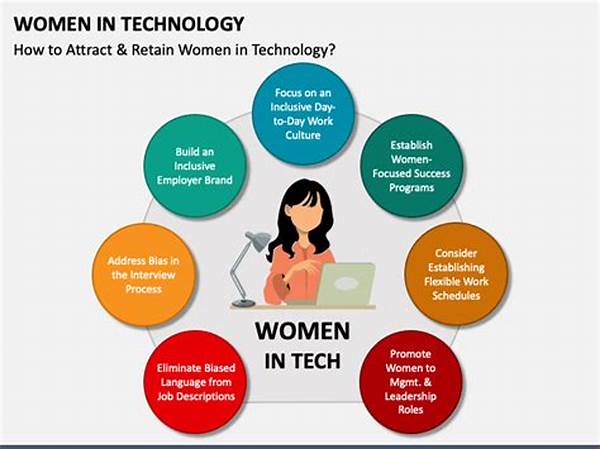 WOMEN IN TECHNOLOGY

How to Attract & Retain Women in Technology?

Focus on an Inclusive Day-to-Day Work Culture

Establish Women-Focused Success Programs

Consider Establishing Flexible Work Schedules

Promote Women to Mgmt. & Leadership Roles

Eliminate Biased Language from Job Descriptions

Address Bias in the Interview Process

Build an Inclusive Employer Brand

WOMEN IN TECH